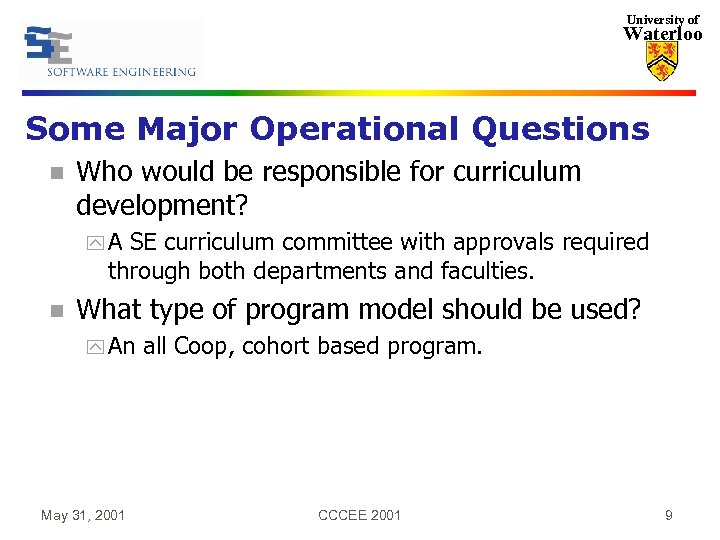 SE
SOFTWARE ENGINEERING

University of
Waterloo

Some Major Operational Questions

Who would be responsible for curriculum development?

A SE curriculum committee with approvals required through both departments and faculties.

What type of program model should be used?

An all Coop, cohort based program.

May 31, 2001

CCCEE 2001

9